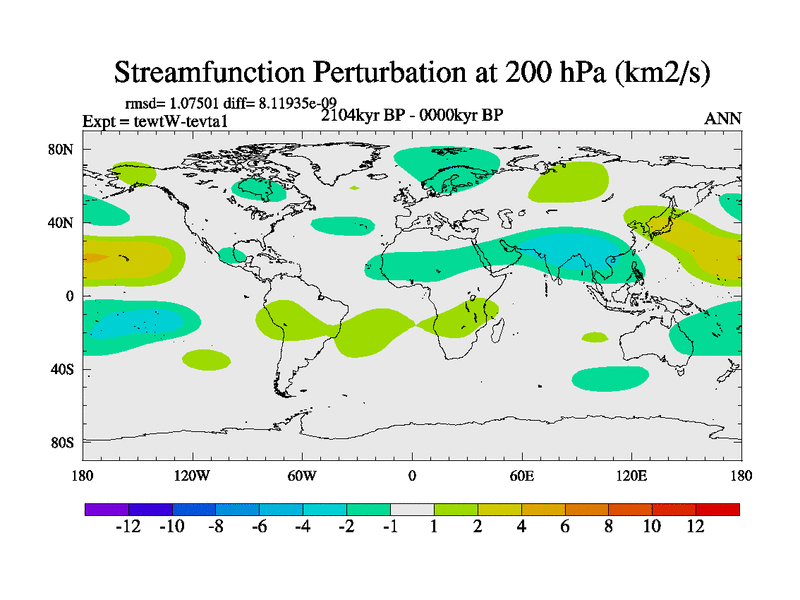 Streamfunction Perturbation at 200 hPa (km2/s)

rmsd= 1.07501 diff= 8.11935e-09
Expt = tewtW-tevta1
2104kyr BP - 0000kyr BP
ANN

80N
40N
0
40S
80S

180
120W
60W
0
60E
120E
180

-12
-10
-8
-6
-4
-2
-1
1
2
4
6
8
10
12